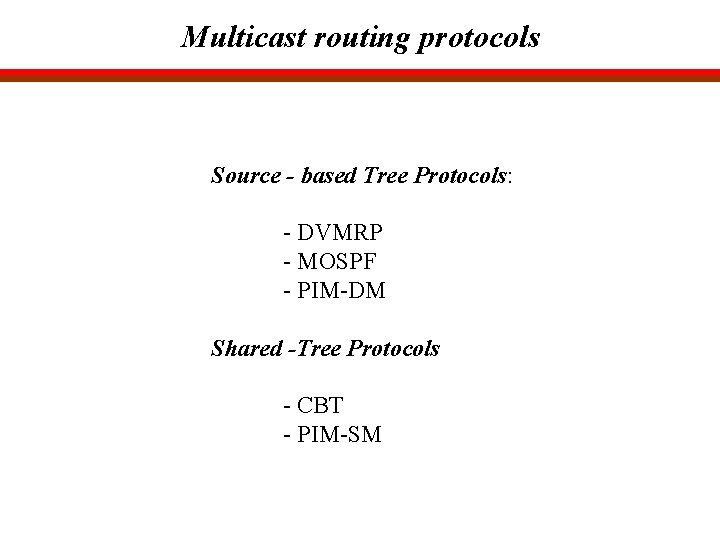 Multicast routing protocols

Source - based Tree Protocols:

- DVMRP
- MOSPF
- PIM-DM

Shared -Tree Protocols

- CBT
- PIM-SM